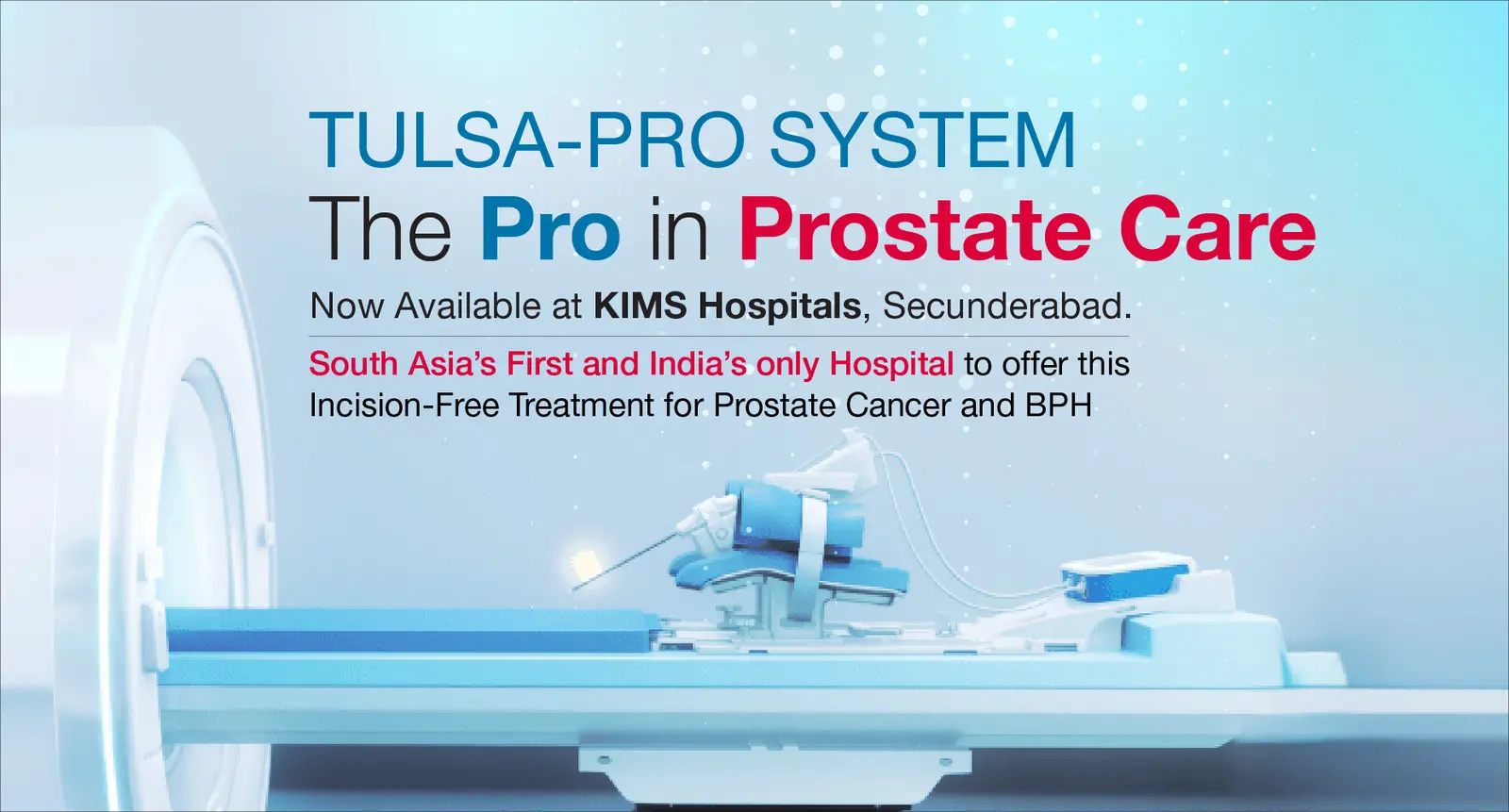 TULSA-PRO SYSTEM
The Pro in Prostate Care

Now Available at KIMS Hospitals, Secunderabad.

South Asia's First and India's only Hospital to offer this Incision-Free Treatment for Prostate Cancer and BPH